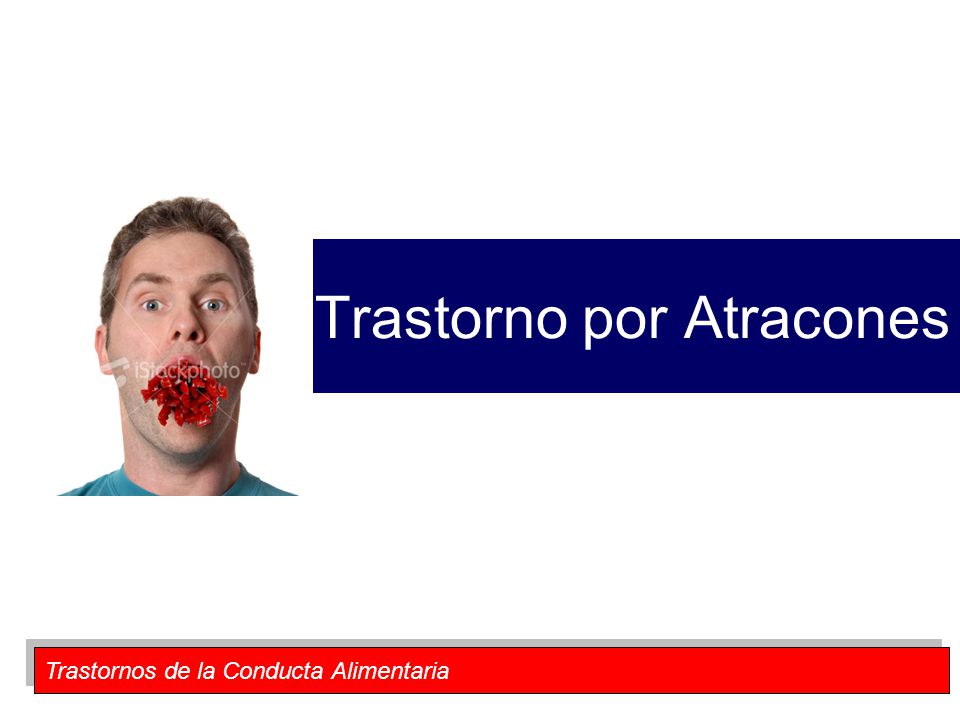 iStockphoto

Trastorno por Atracones

Trastornos de la Conducta Alimentaria